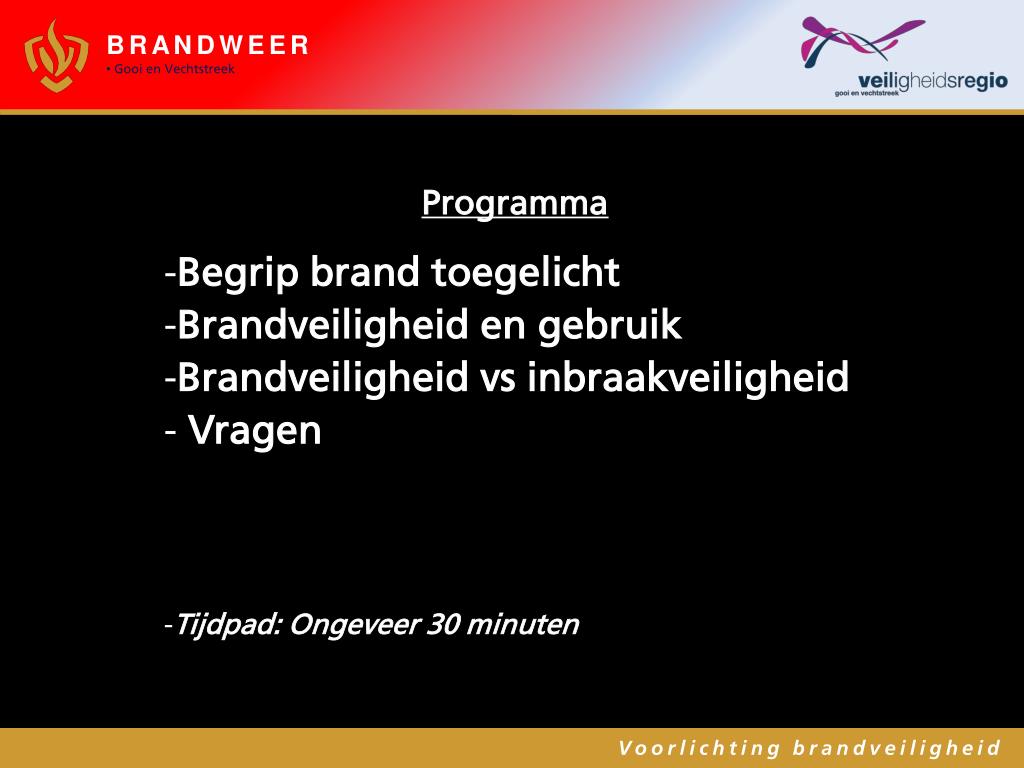 BRANDWEER
• Gooi en Vechtstreek

veiligheidsregio
gooi en vechtstreek

Programma

-Begrip brand toegelicht
-Brandveiligheid en gebruik
-Brandveiligheid vs inbraakveiligheid
- Vragen

-Tijdpad: Ongeveer 30 minuten

Voorlichting brandveiligheid